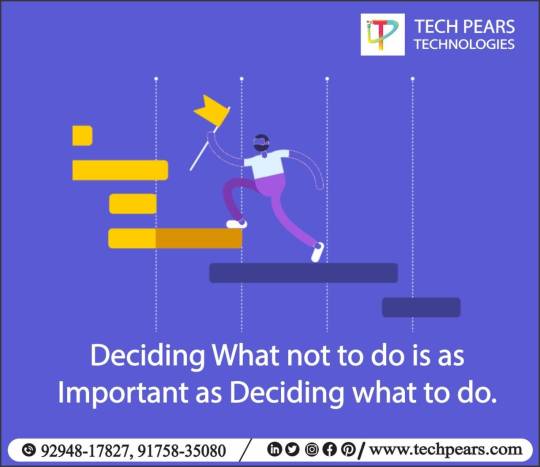 TECH PEARS
TECHNOLOGIES

Deciding What not to do is as Important as Deciding what to do.

92948-17827, 91758-35080 / www.techpears.com